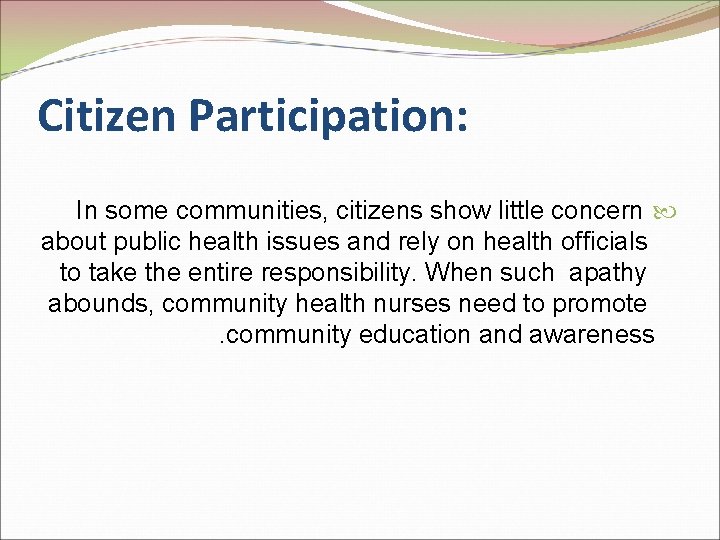 Citizen Participation:

In some communities, citizens show little concern about public health issues and rely on health officials to take the entire responsibility. When such apathy abounds, community health nurses need to promote .community education and awareness